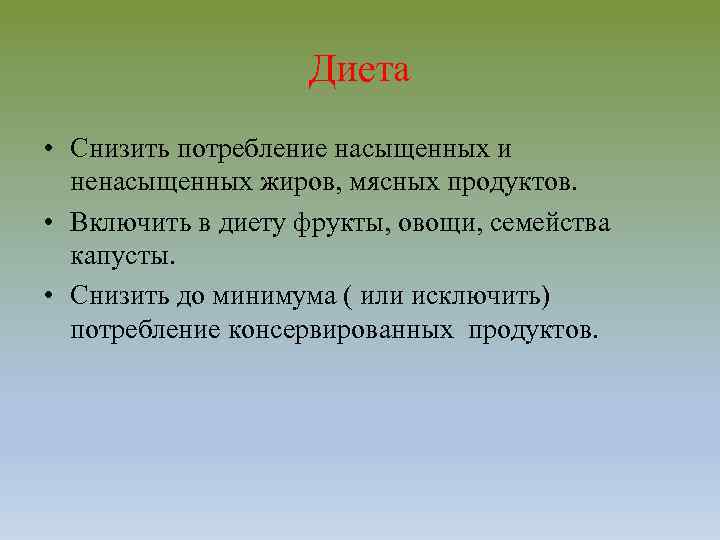 Диета

• Снизить потребление насыщенных и ненасыщенных жиров, мясных продуктов.
• Включить в диету фрукты, овощи, семейства капусты.
• Снизить до минимума ( или исключить) потребление консервированных продуктов.